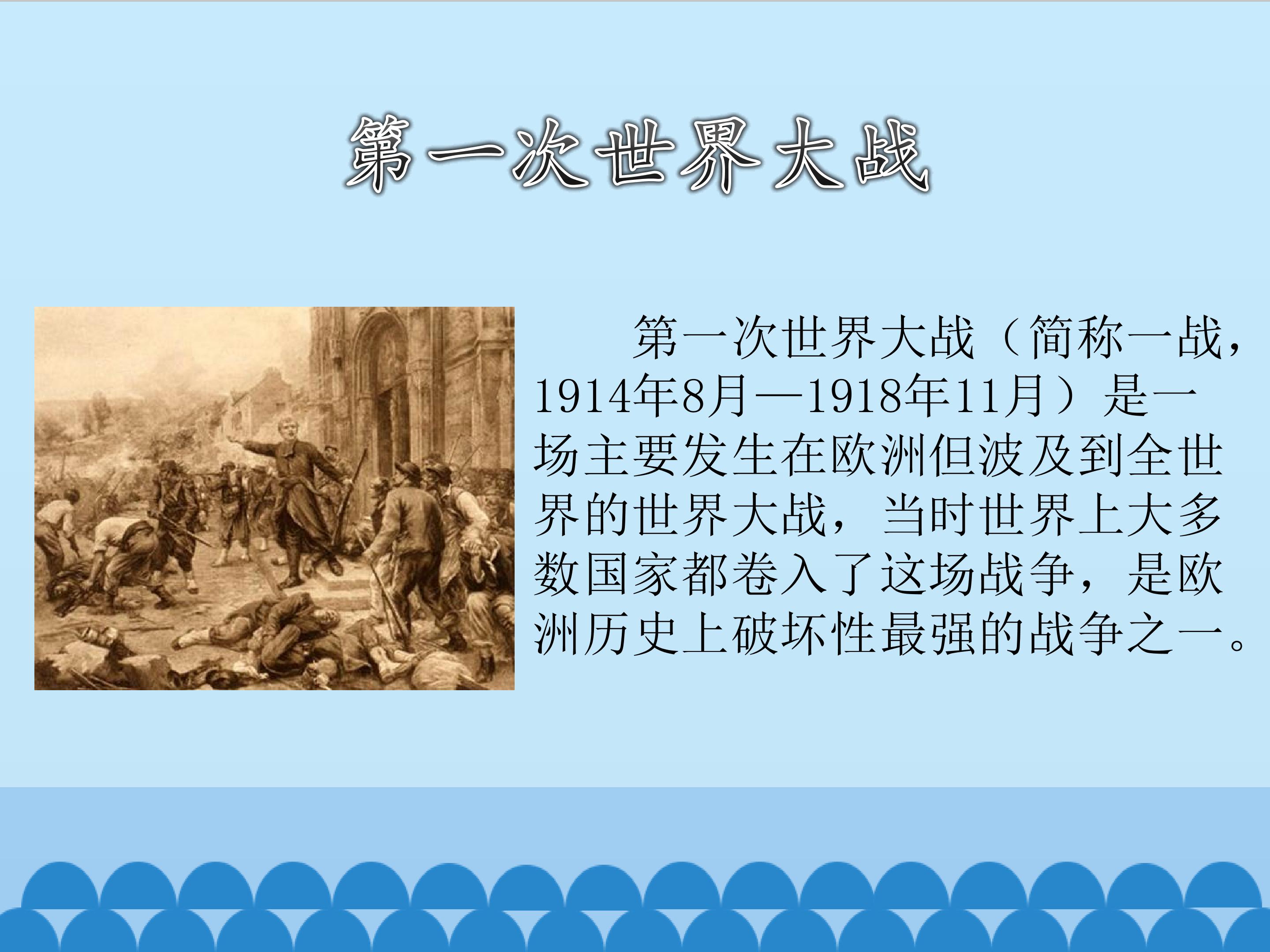 第一次世界大战

第一次世界大战（简称一战，1914年8月—1918年11月）是一场主要发生在欧洲但波及到全世界的世界大战，当时世界上大多数国家都卷入了这场战争，是欧洲历史上破坏性最强的战争之一。